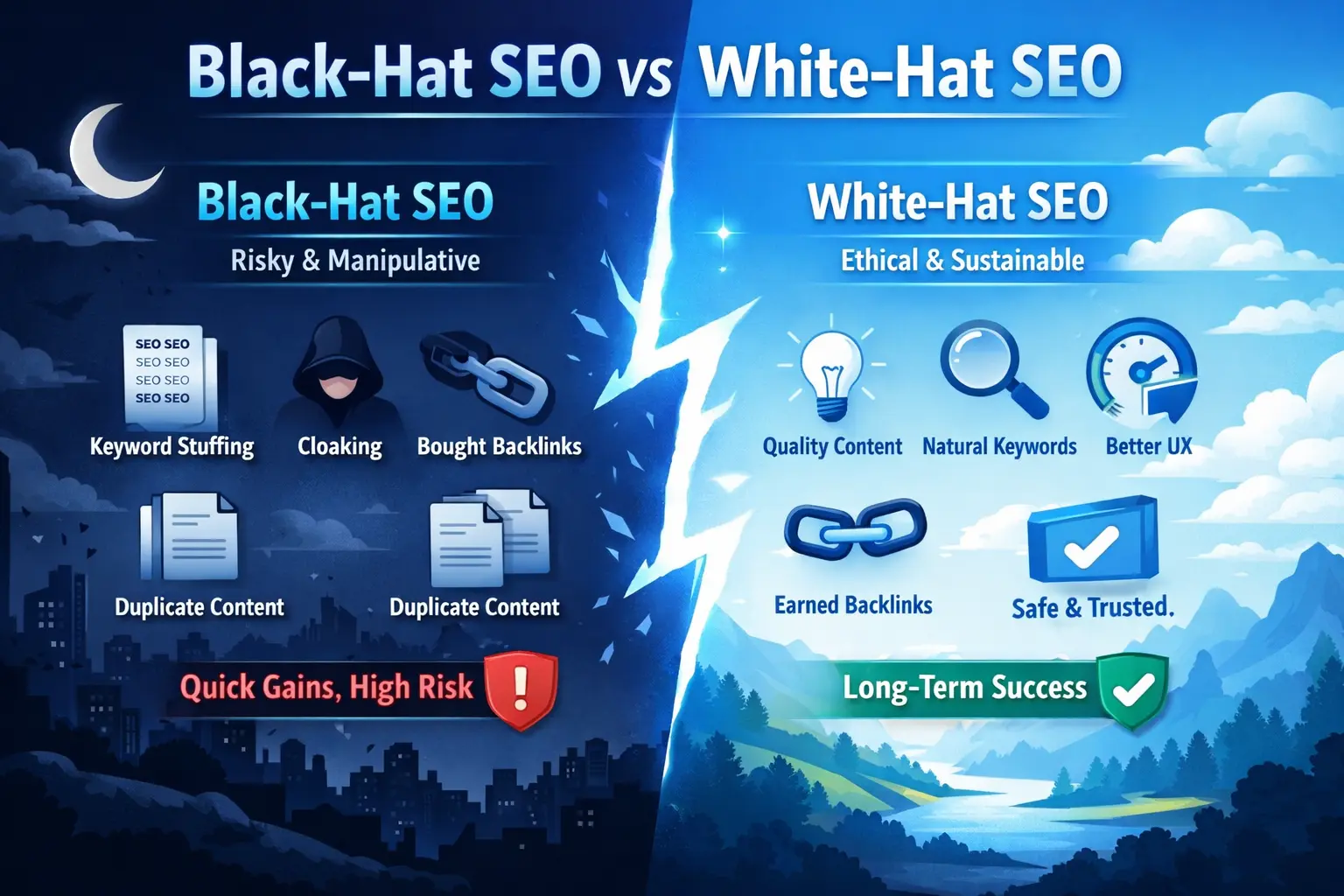 Black-Hat SEO vs White-Hat SEO

Black-Hat SEO

Risky & Manipulative

SEO SEO
SEO SEO
SEO SEO
SEO SEO

Keyword Stuffing

Cloaking

Bought Backlinks

Duplicate Content

Duplicate Content

Quick Gains, High Risk

!

White-Hat SEO

Ethical & Sustainable

Quality Content

Natural Keywords

Better UX

Earned Backlinks

Safe & Trusted.

Long-Term Success